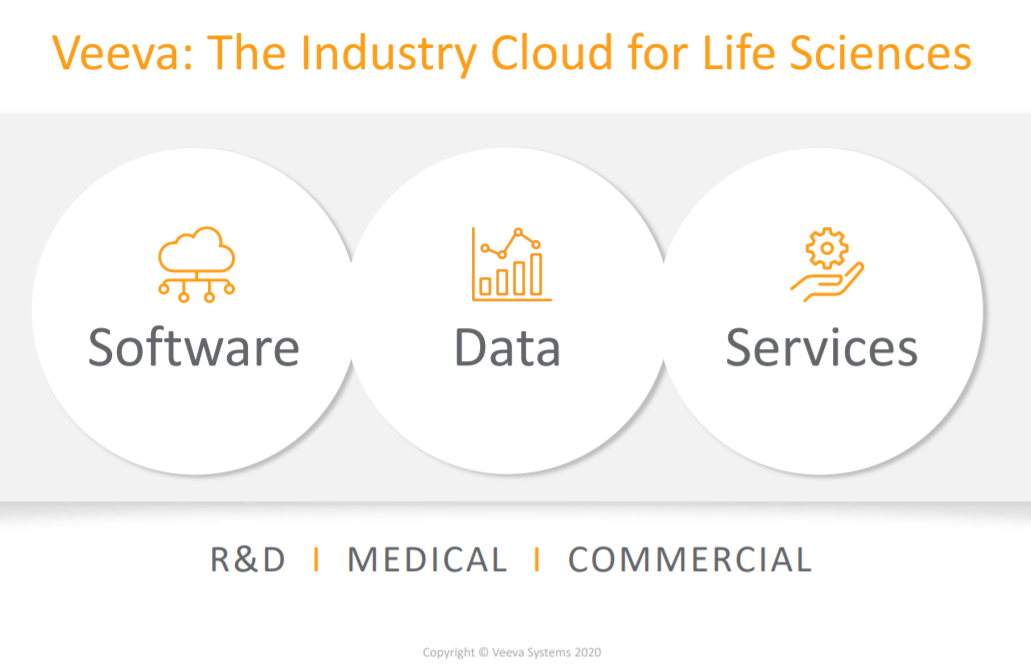 Veeva: The Industry Cloud for Life Sciences

Software

Data

Services

R&D | MEDICAL | COMMERCIAL

Copyright © Veeva Systems 2020